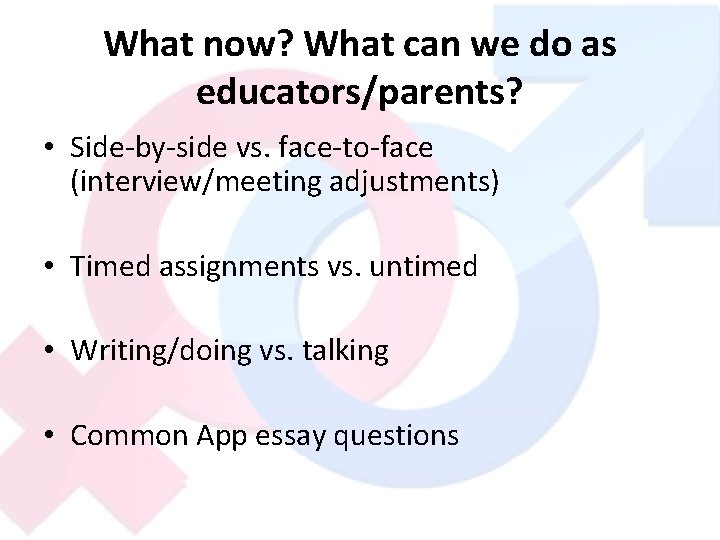 What now? What can we do as educators/parents?

• Side-by-side vs. face-to-face (interview/meeting adjustments)

• Timed assignments vs. untimed

• Writing/doing vs. talking

• Common App essay questions